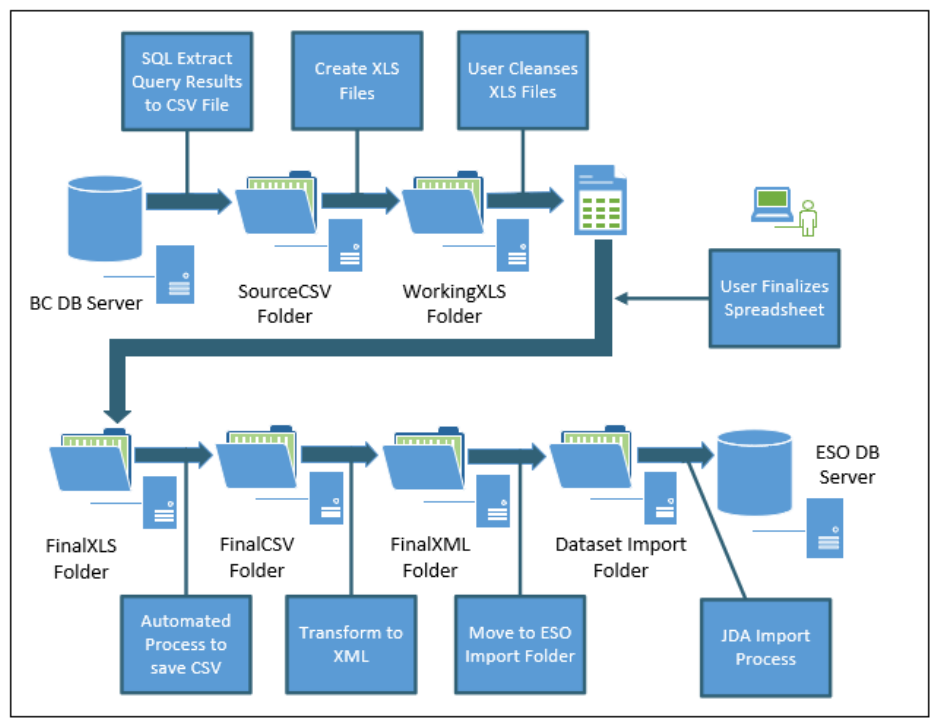 SQL Extract Query Results to CSV File

Create XLS Files

User Cleanses XLS Files

BC DB Server

SourceCSV Folder

WorkingXLS Folder

User Finalizes Spreadsheet

FinalXLS Folder

FinalCSV Folder

FinalXML Folder

Dataset Import Folder

ESO DB Server

Automated Process to save CSV

Transform to XML

Move to ESO Import Folder

JDA Import Process